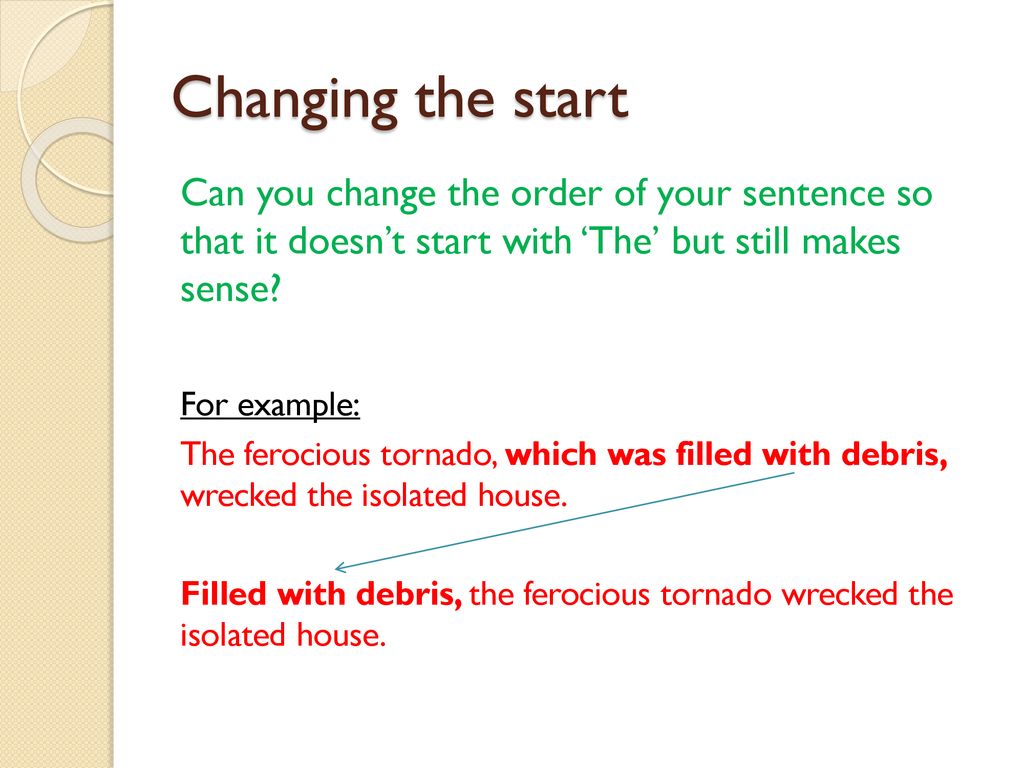 Changing the start

Can you change the order of your sentence so that it doesn’t start with ‘The’ but still makes sense?

For example:

The ferocious tornado, which was filled with debris, wrecked the isolated house.

Filled with debris, the ferocious tornado wrecked the isolated house.